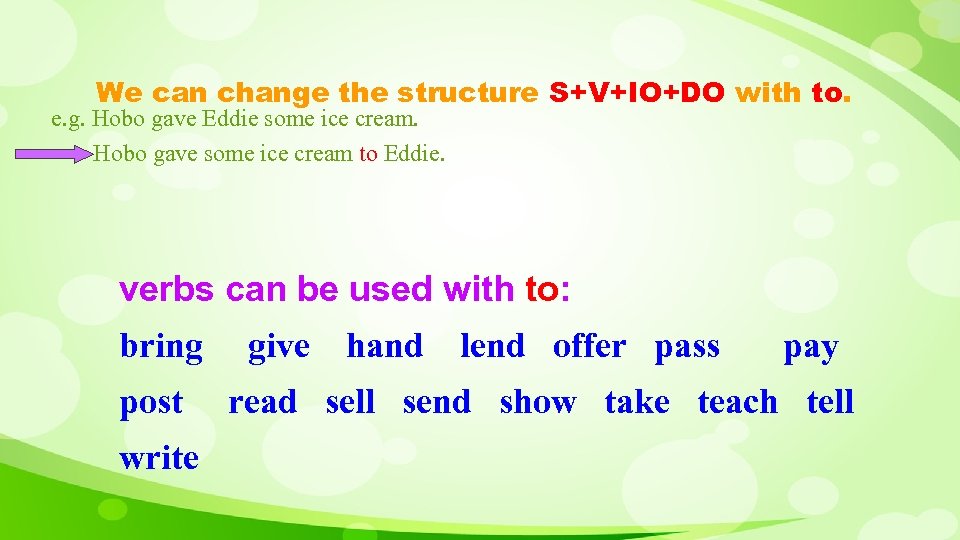 We can change the structure S+V+IO+DO with to.
e.g. Hobo gave Eddie some ice cream.
Hobo gave some ice cream to Eddie.

verbs can be used with to:
bring give hand lend offer pass pay
post read sell send show take teach tell
write